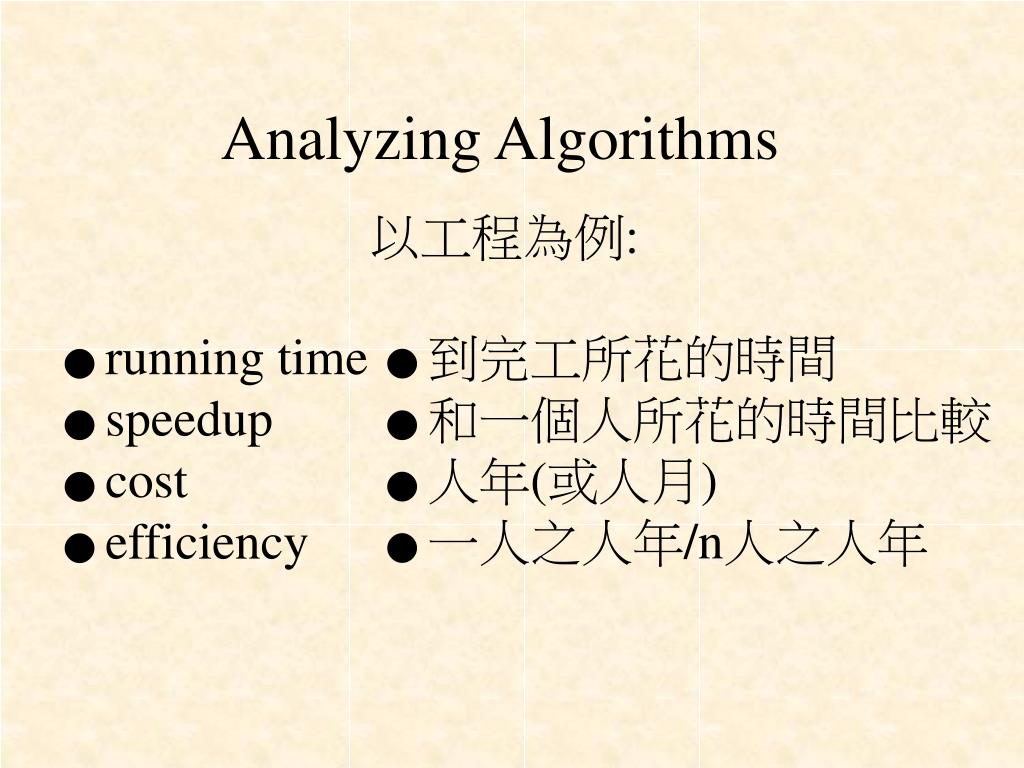 Analyzing Algorithms

以工程為例:

● running time
● speedup
● cost
● efficiency

● 到完工所花的時間
● 和一個人所花的時間比較
● 人年(或人月)
● 一人之人年/n人之人年